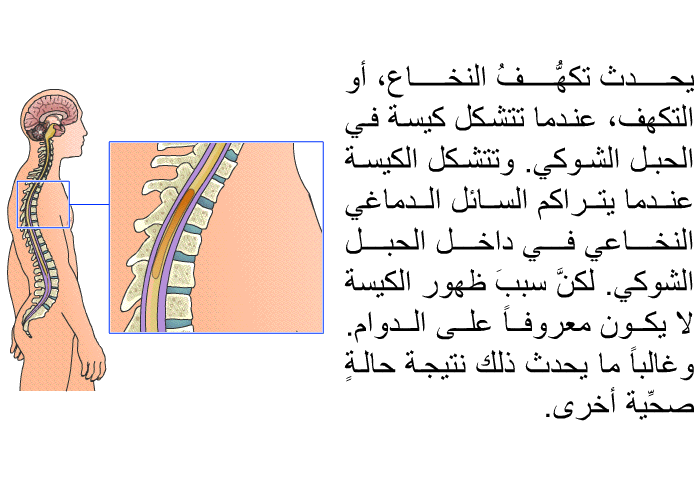 يحدث تكهُّفُ النخاع، أو التكهف، عندما تتشكل كيسة في الحبل الشوكي. وتتشكل الكيسة عندما يتراكم السائل الدماغي النخاعي في داخل الحبل الشوكي. لكنَّ سببَ ظهور الكيسة لا يكون معروفاً على الدوام. وغالباً ما يحدث ذلك نتيجة حالةٍ صحِّية أخرى.